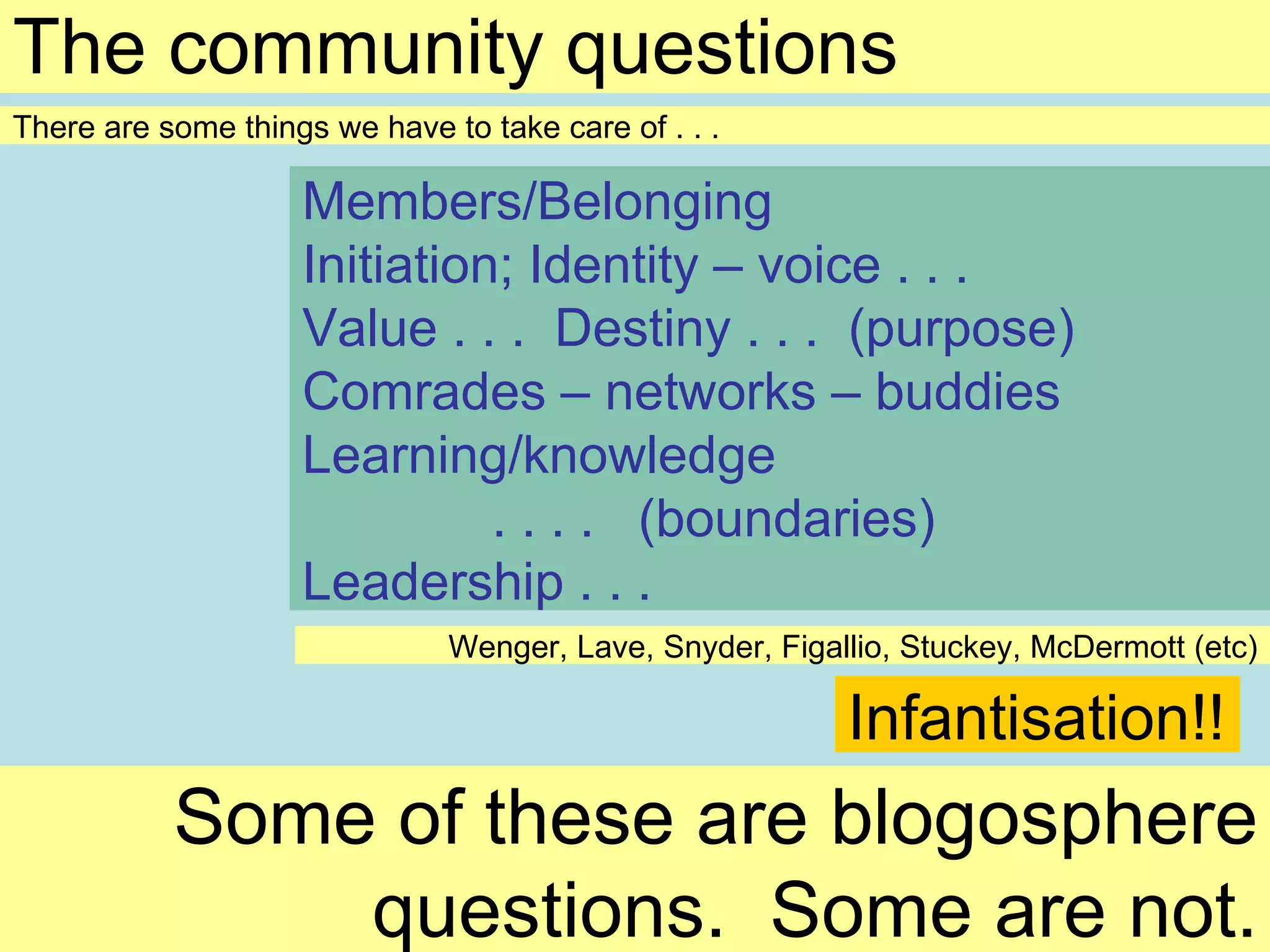 The community questions

There are some things we have to take care of . . .

Members/Belonging
Initiation; Identity – voice . . .
Value . . . Destiny . . . (purpose)
Comrades – networks – buddies
Learning/knowledge
. . . . (boundaries)
Leadership . . .

Wenger, Lave, Snyder, Figallio, Stuckey, McDermott (etc)

Infantisation!!

Some of these are blogosphere questions. Some are not.